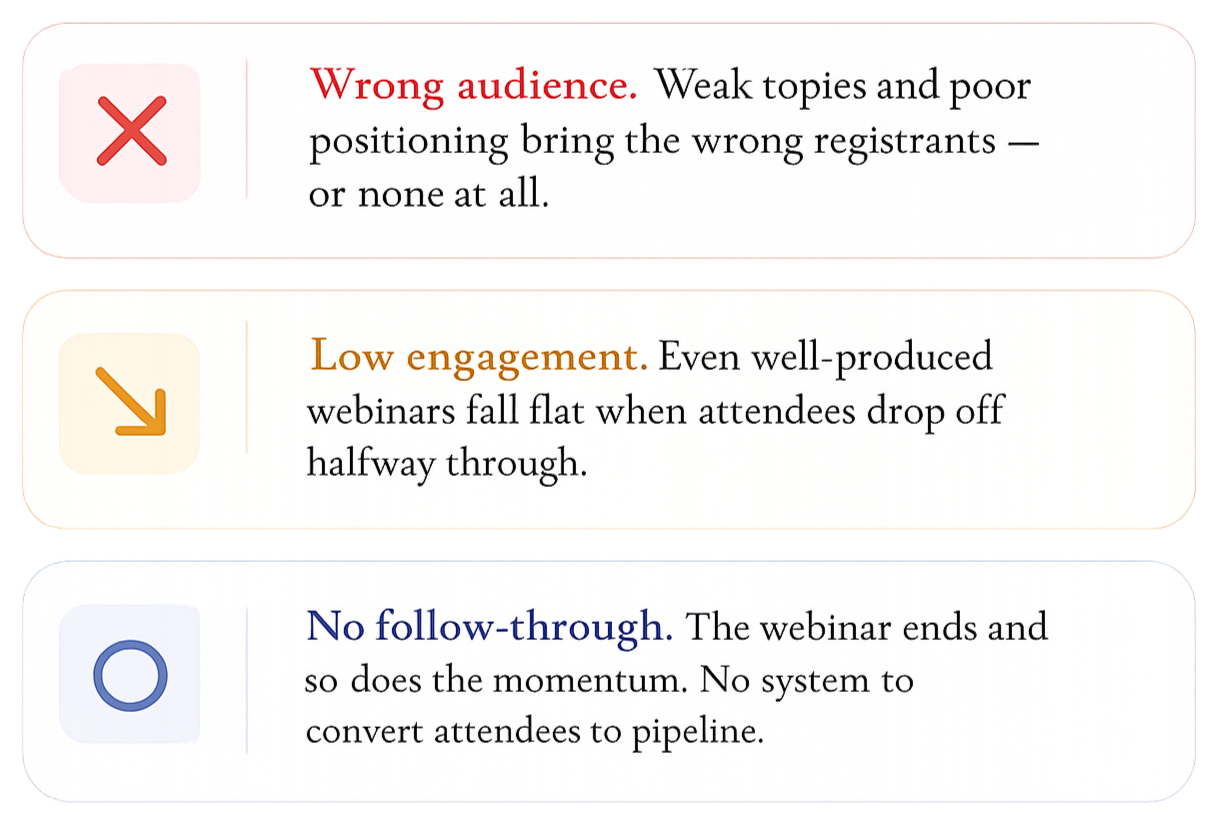 Wrong audience. Weak topies and poor positioning bring the wrong registrants — or none at all.

Low engagement. Even well-produced webinars fall flat when attendees drop off halfway through.

No follow-through. The webinar ends and so does the momentum. No system to convert attendees to pipeline.